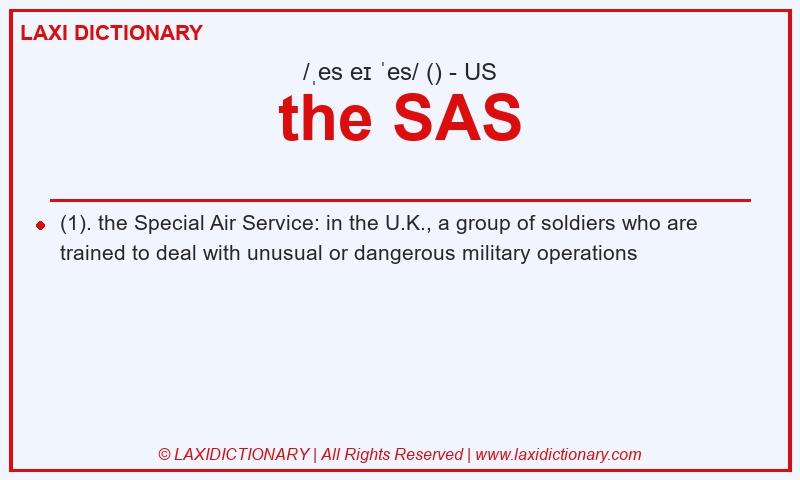 LAXI DICTIONARY

/ˌes eɪ ˈes/ () - US

the SAS

(1). the Special Air Service: in the U.K., a group of soldiers who are trained to deal with unusual or dangerous military operations

© LAXIDICTIONARY | All Rights Reserved | www.laxidictionary.com